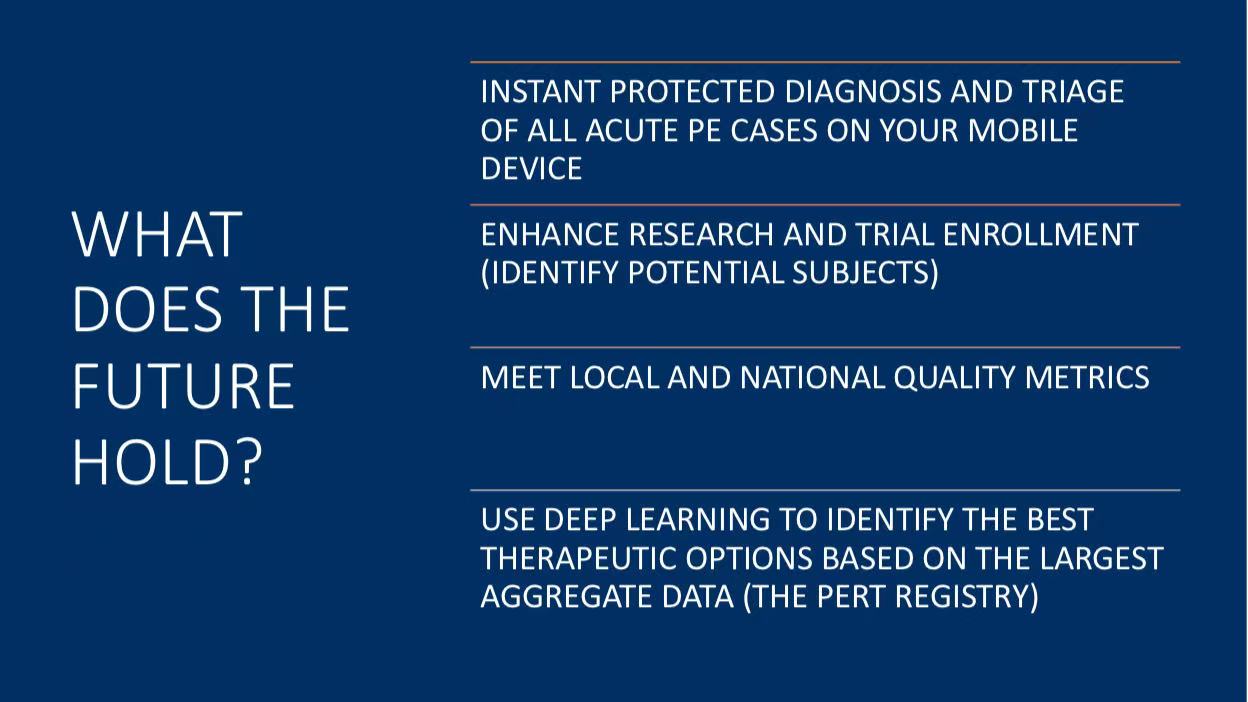 WHAT DOES THE FUTURE HOLD?

INSTANT PROTECTED DIAGNOSIS AND TRIAGE OF ALL ACUTE PE CASES ON YOUR MOBILE DEVICE

ENHANCE RESEARCH AND TRIAL ENROLLMENT (IDENTIFY POTENTIAL SUBJECTS)

MEET LOCAL AND NATIONAL QUALITY METRICS

USE DEEP LEARNING TO IDENTIFY THE BEST THERAPEUTIC OPTIONS BASED ON THE LARGEST AGGREGATE DATA (THE PERT REGISTRY)